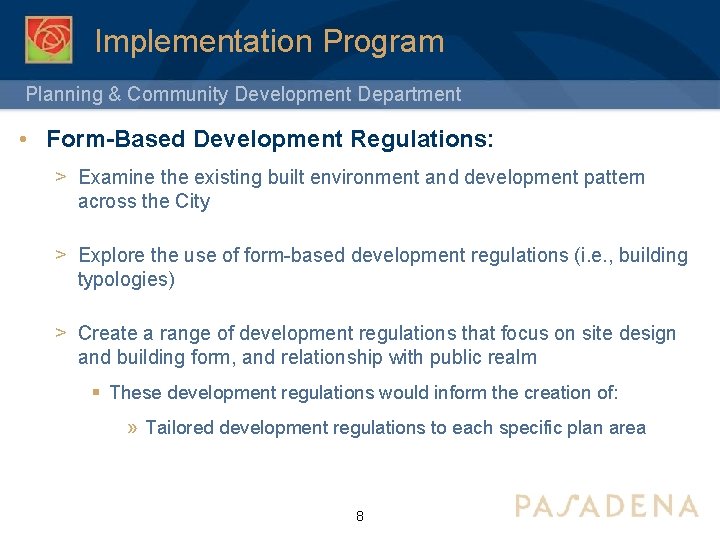 Implementation Program

Planning & Community Development Department

• Form-Based Development Regulations:

> Examine the existing built environment and development pattern across the City

> Explore the use of form-based development regulations (i.e., building typologies)

> Create a range of development regulations that focus on site design and building form, and relationship with public realm

▪ These development regulations would inform the creation of:

» Tailored development regulations to each specific plan area

8

PASADENA